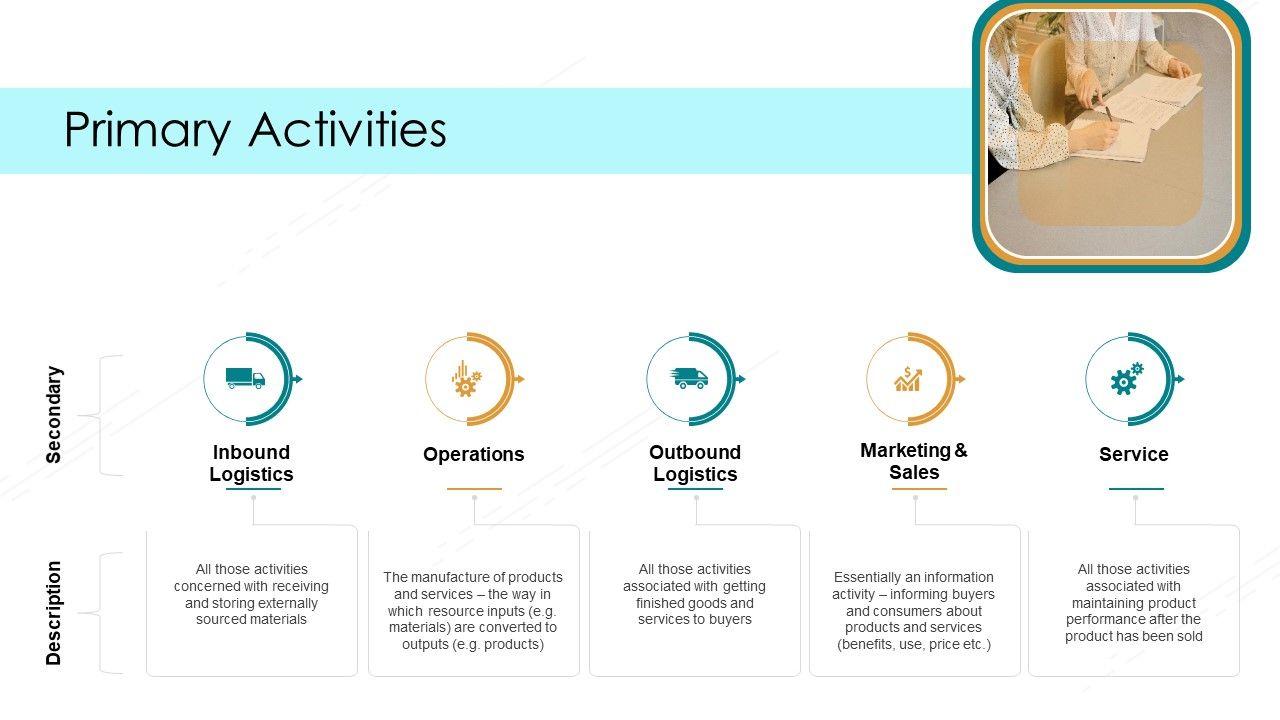 Primary Activities

Secondary

Inbound Logistics

Operations

Outbound Logistics

Marketing & Sales

Service

Description

All those activities concerned with receiving and storing externally sourced materials

The manufacture of products and services – the way in which resource inputs (e.g. materials) are converted to outputs (e.g. products)

All those activities associated with getting finished goods and services to buyers

Essentially an information activity – informing buyers and consumers about products and services (benefits, use, price etc.)

All those activities associated with maintaining product performance after the product has been sold